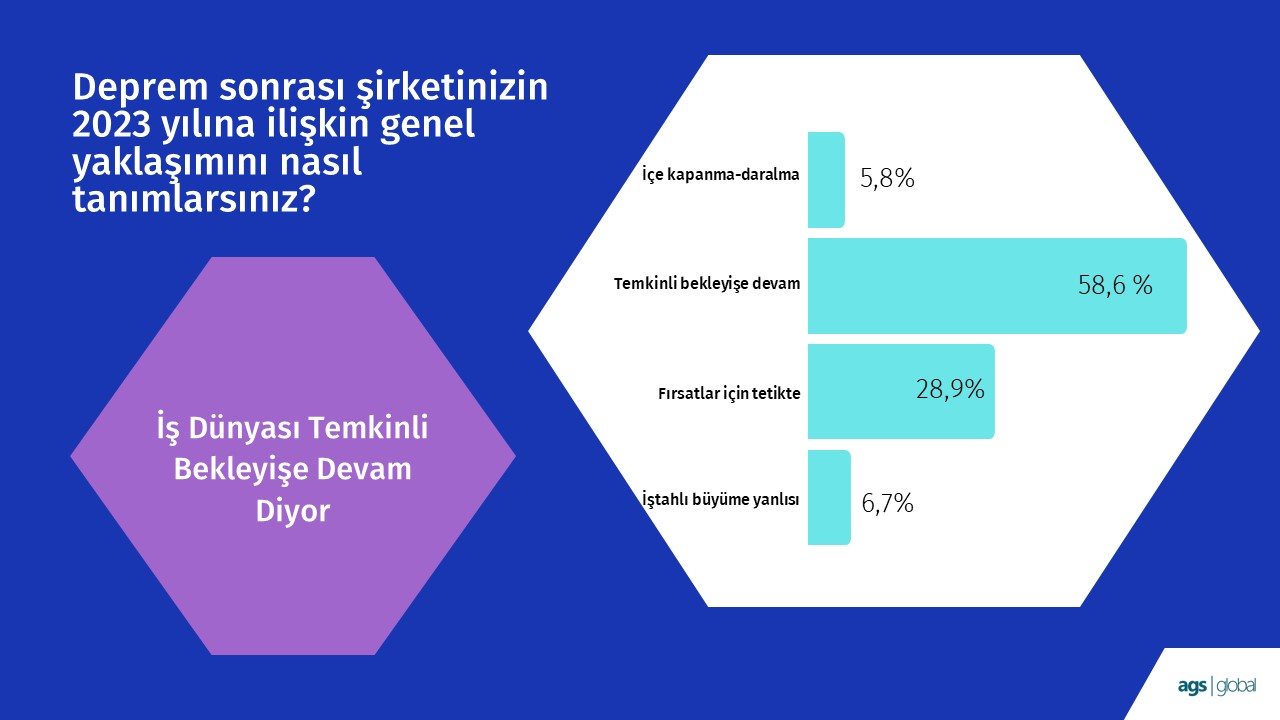 Deprem sonrası şirketinizin 2023 yılına ilişkin genel yaklaşımını nasıl tanımlarsınız?

İş Dünyası Temkinli Bekleyişe Devam Diyor

İçe kapanma-daralma 5,8%

Temkinli bekleyişe devam 58,6 %

Fırsatlar için tetikte 28,9%

İştahlı büyüme yanlısı 6,7%

ags | global